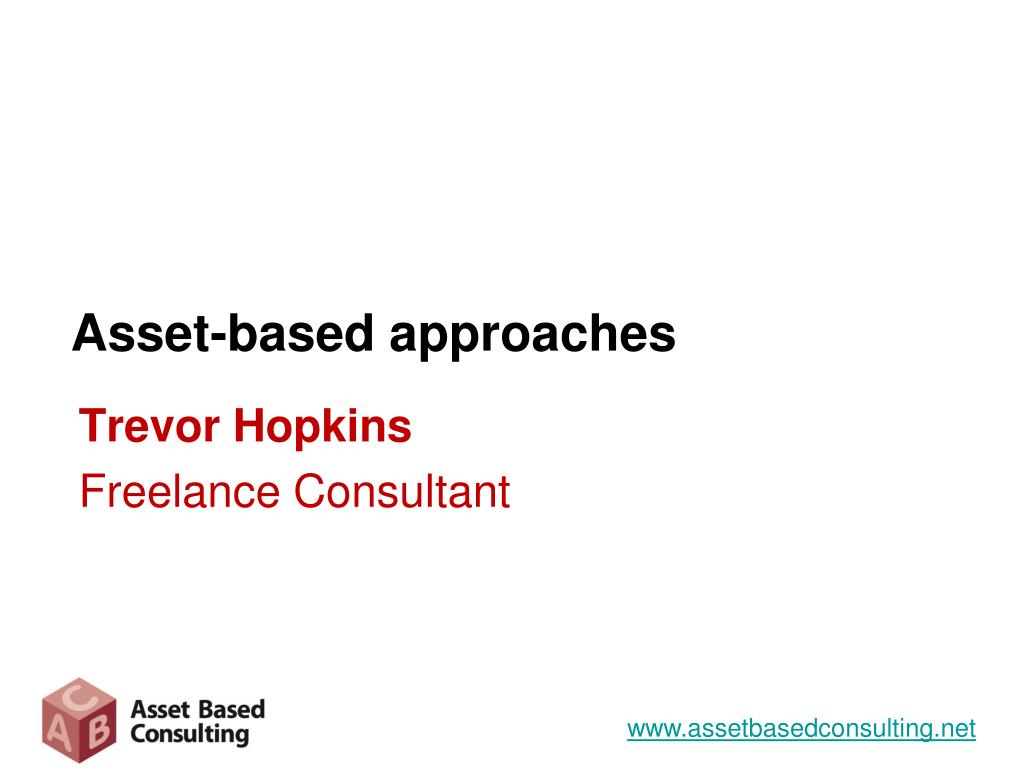 Asset-based approaches

Trevor Hopkins

Freelance Consultant

C
A B
Asset Based Consulting

www.assetbasedconsulting.net